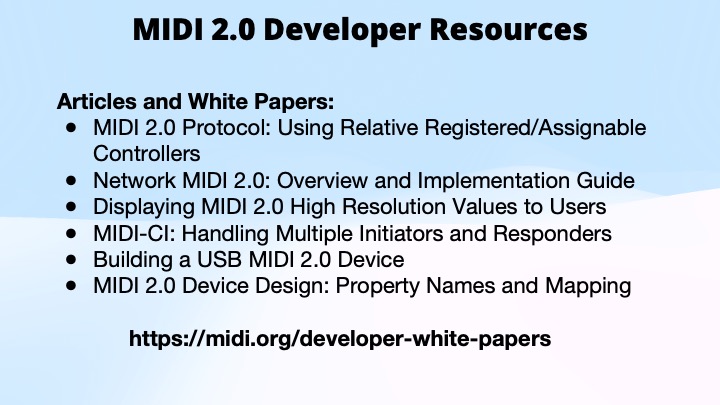 MIDI 2.0 Developer Resources

Articles and White Papers:
- MIDI 2.0 Protocol: Using Relative Registered/Assignable Controllers
- Network MIDI 2.0: Overview and Implementation Guide
- Displaying MIDI 2.0 High Resolution Values to Users
- MIDI-CI: Handling Multiple Initiators and Responders
- Building a USB MIDI 2.0 Device
- MIDI 2.0 Device Design: Property Names and Mapping

https://midi.org/developer-white-papers